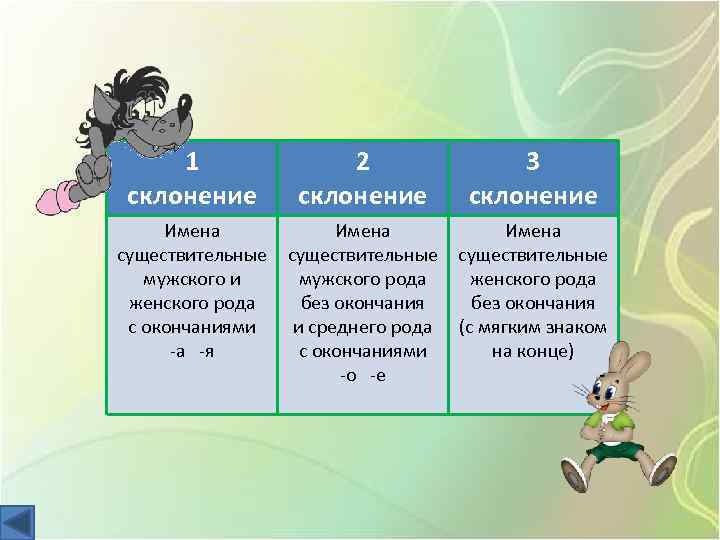 | 1 склонение | 2 склонение | 3 склонение |
|---|---|---|
| Имена существительные мужского и женского рода с окончаниями -а -я | Имена существительные мужского рода без окончания и среднего рода с окончаниями -о -е | Имена существительные женского рода без окончания (с мягким знаком на конце) |